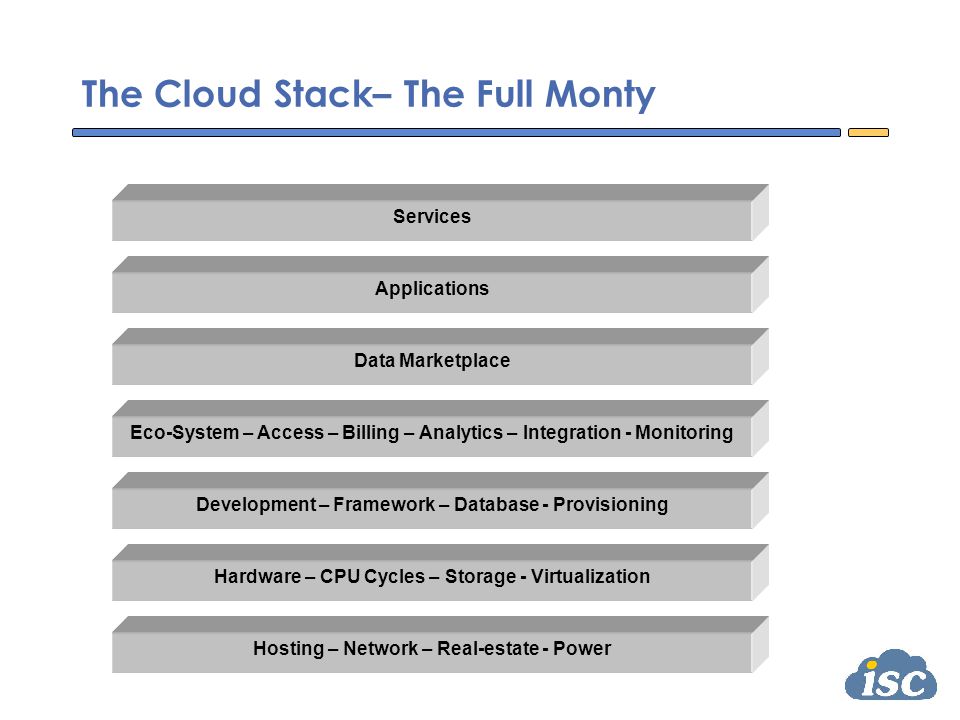 The Cloud Stack– The Full Monty

Services

Applications

Data Marketplace

Eco-System – Access – Billing – Analytics – Integration - Monitoring

Development – Framework – Database - Provisioning

Hardware – CPU Cycles – Storage - Virtualization

Hosting – Network – Real-estate - Power

iSC